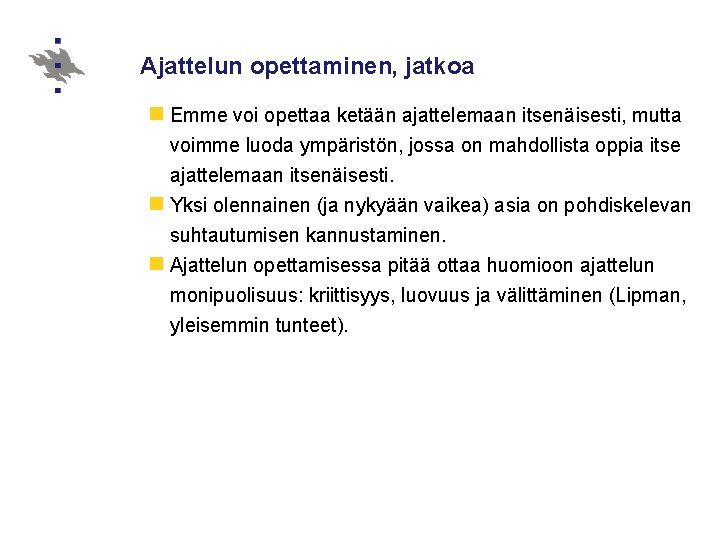 Ajattelun opettaminen, jatkoa

Emme voi opettaa ketään ajattelemaan itsenäisesti, mutta voimme luoda ympäristön, jossa on mahdollista oppia itse ajattelemaan itsenäisesti.

Yksi olennainen (ja nykyään vaikea) asia on pohdiskelevan suhtautumisen kannustaminen.

Ajattelun opettamisessa pitää ottaa huomioon ajattelun monipuolisuus: kriittisyys, luovuus ja välittäminen (Lipman, yleisemmin tunteet).